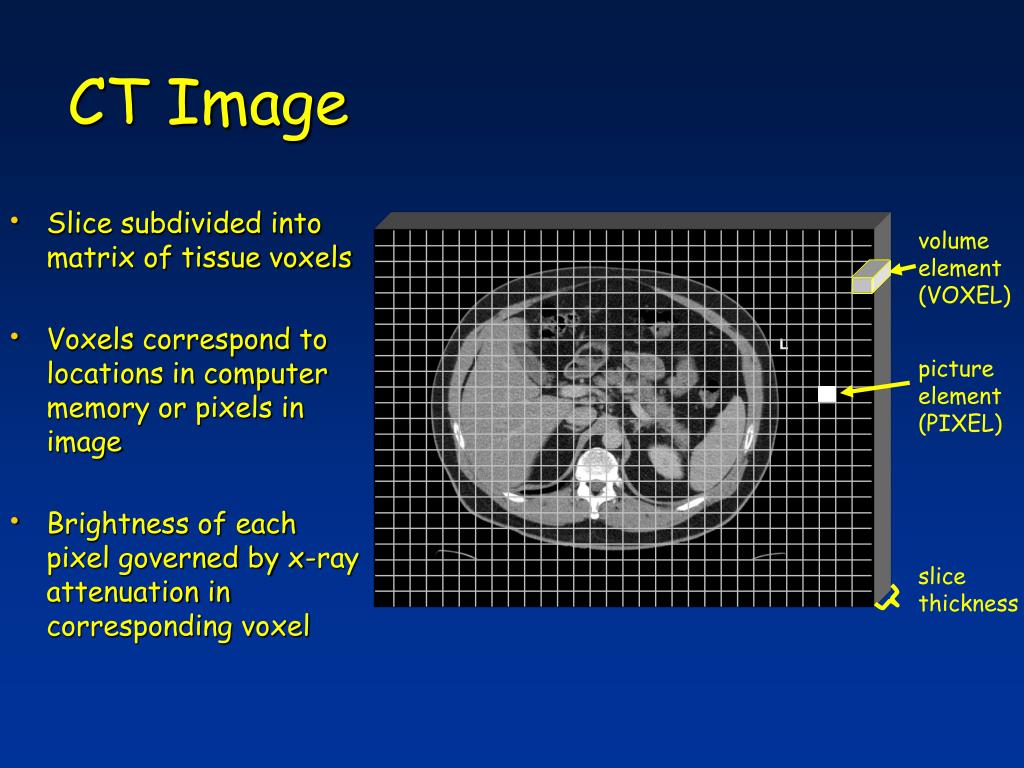 CT Image

• Slice subdivided into matrix of tissue voxels

• Voxels correspond to locations in computer memory or pixels in image

• Brightness of each pixel governed by x-ray attenuation in corresponding voxel

L

volume element (VOXEL)

picture element (PIXEL)

slice thickness